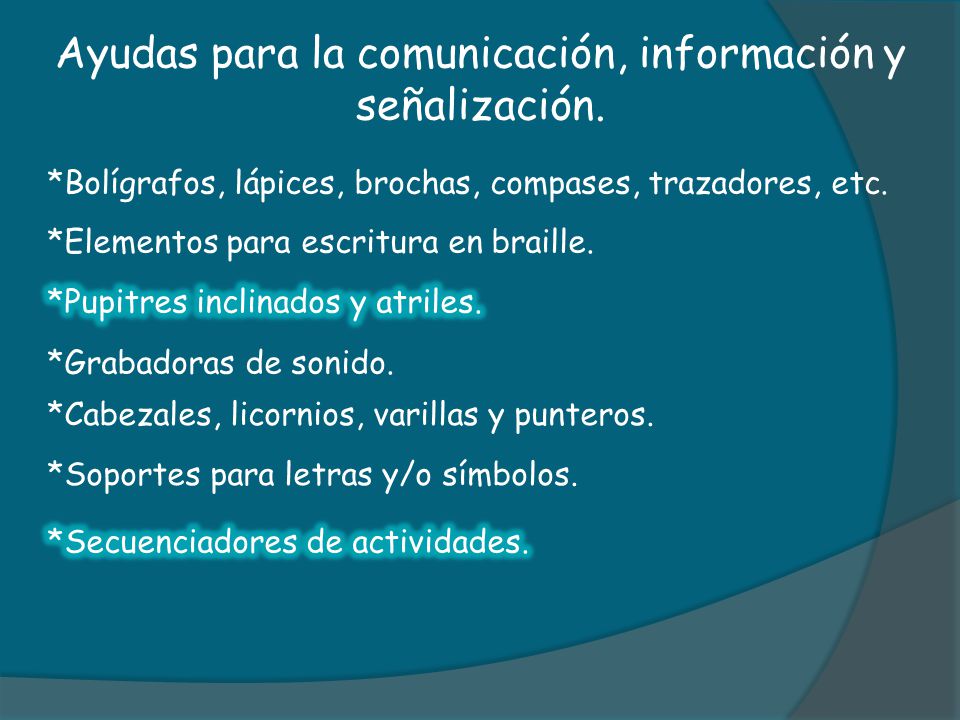 Ayudas para la comunicación, información y señalización.

*Bolígrafos, lápices, brochas, compases, trazadores, etc.

*Elementos para escritura en braille.

*Pupitres inclinados y atriles.

*Grabadoras de sonido.

*Cabezales, licornios, varillas y punteros.

*Soportes para letras y/o símbolos.

*Secuenciadores de actividades.